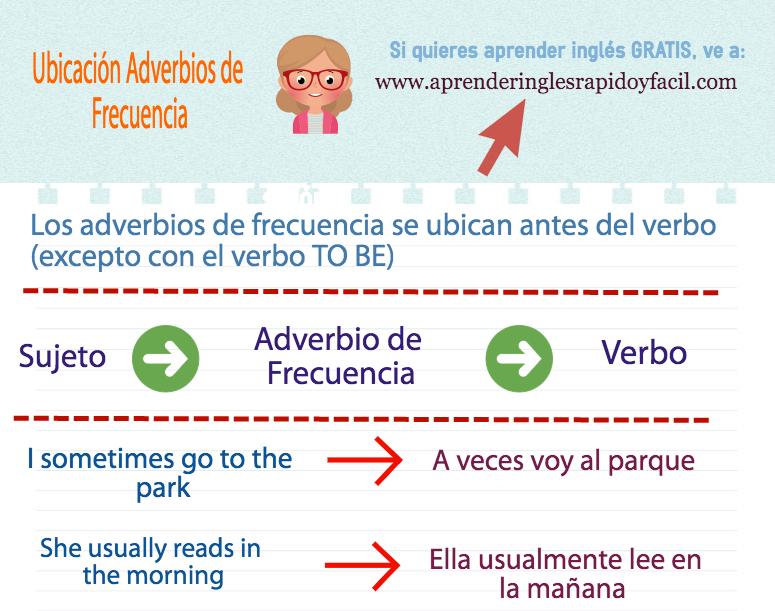 Ubicación Adverbios de Frecuencia

Si quieres aprender inglés GRATIS, ve a:
www.aprenderinglesrapidoyfacil.com

Los adverbios de frecuencia se ubican antes del verbo (excepto con el verbo TO BE)

Sujeto

Adverbio de Frecuencia

Verbo

I sometimes go to the park

A veces voy al parque

She usually reads in the morning

Ella usualmente lee en la mañana